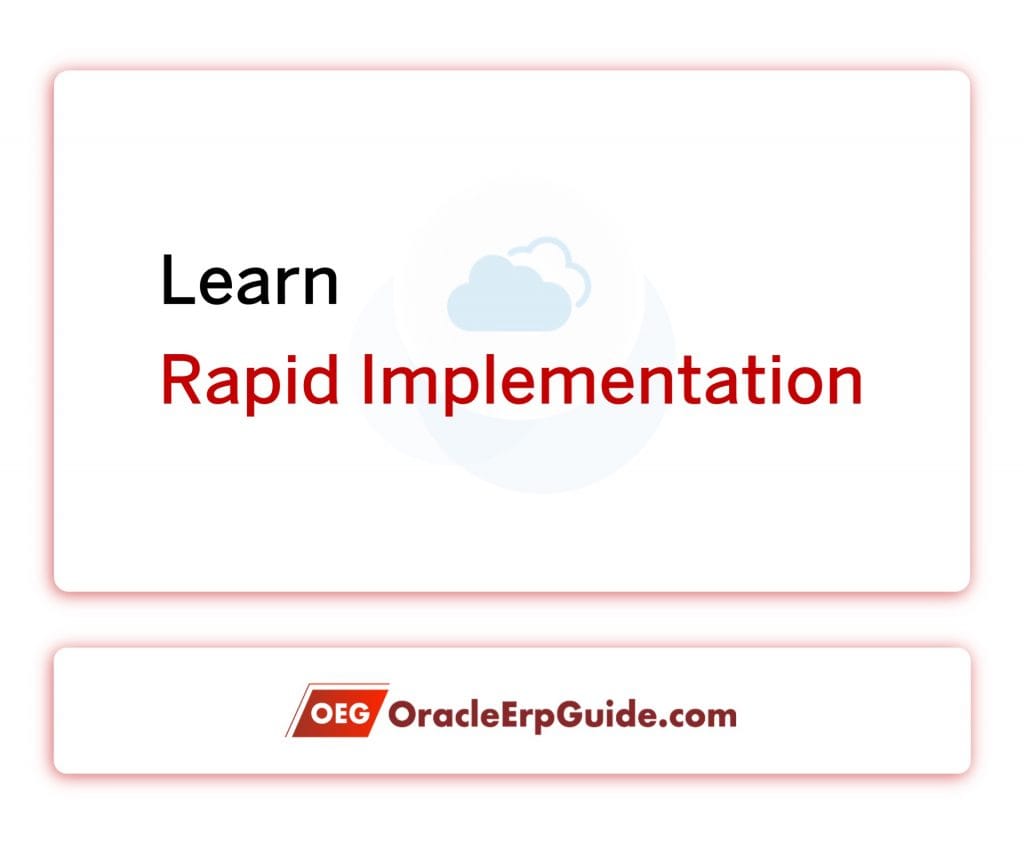 Learn
Rapid Implementation

OEG OracleErpGuide.com